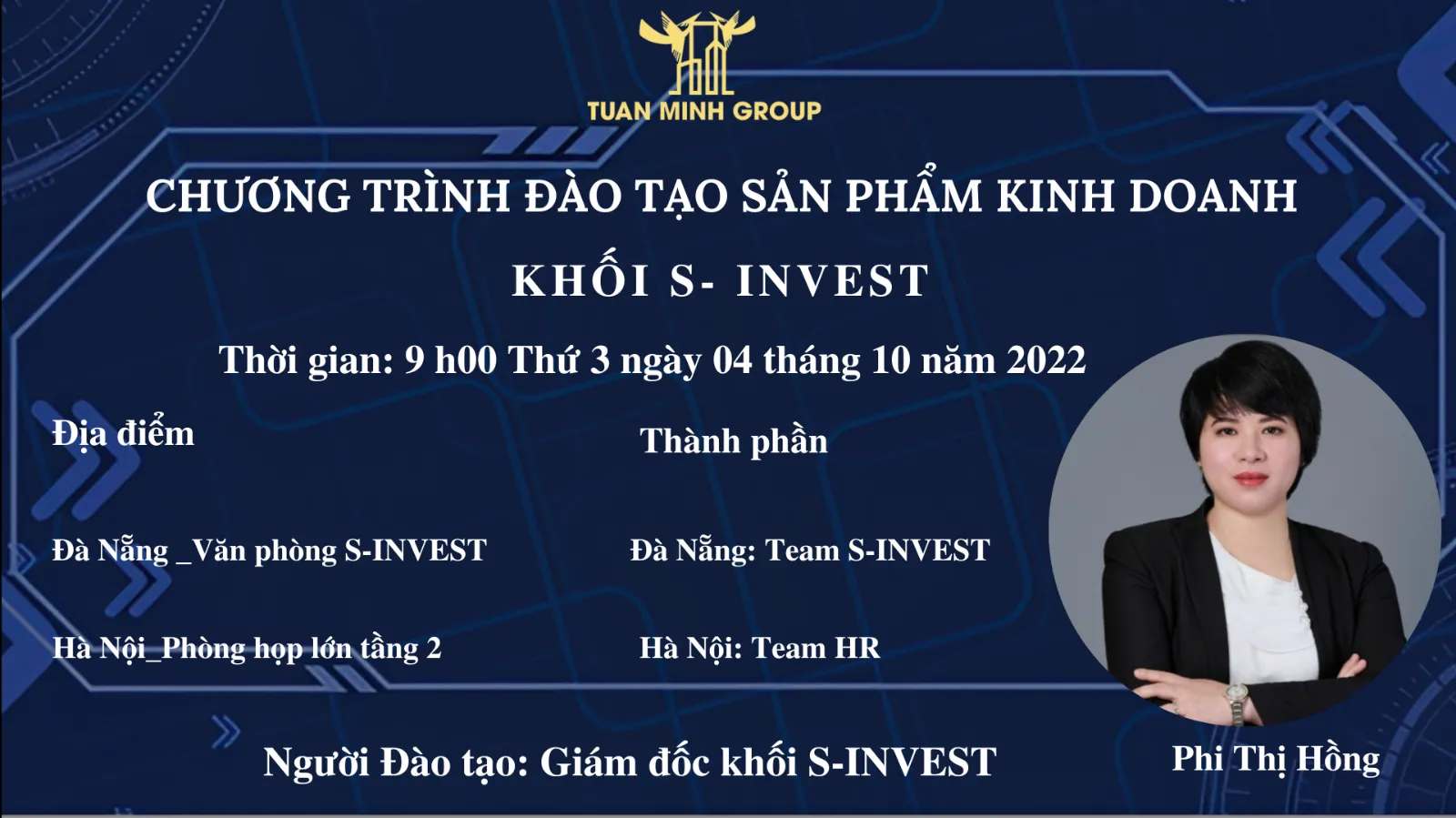 TUAN MINH GROUP

CHƯƠNG TRÌNH ĐÀO TẠO SẢN PHẨM KINH DOANH

KHỐI S- INVEST

Thời gian: 9 h00 Thứ 3 ngày 04 tháng 10 năm 2022

Địa điểm

Đà Nẵng _Văn phòng S-INVEST

Hà Nội_Phòng họp lớn tầng 2

Thành phần

Đà Nẵng: Team S-INVEST

Hà Nội: Team HR

Người Đào tạo: Giám đốc khối S-INVEST

Phi Thị Hồng